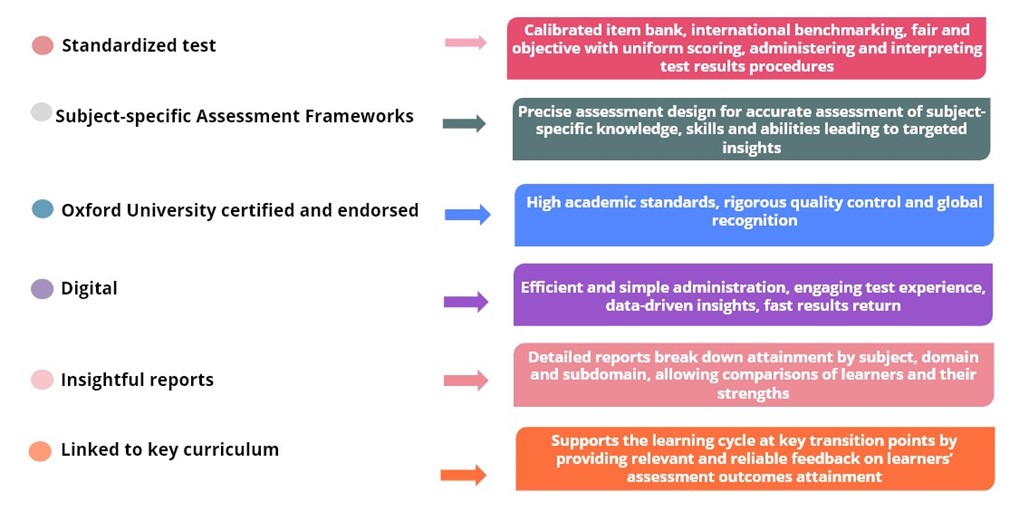 Standardized test

Calibrated item bank, international benchmarking, fair and objective with uniform scoring, administering and interpreting test results procedures

Subject-specific Assessment Frameworks

Precise assessment design for accurate assessment of subject-specific knowledge, skills and abilities leading to targeted insights

Oxford University certified and endorsed

High academic standards, rigorous quality control and global recognition

Digital

Efficient and simple administration, engaging test experience, data-driven insights, fast results return

Insightful reports

Detailed reports break down attainment by subject, domain and subdomain, allowing comparisons of learners and their strengths

Linked to key curriculum

Supports the learning cycle at key transition points by providing relevant and reliable feedback on learners' assessment outcomes attainment